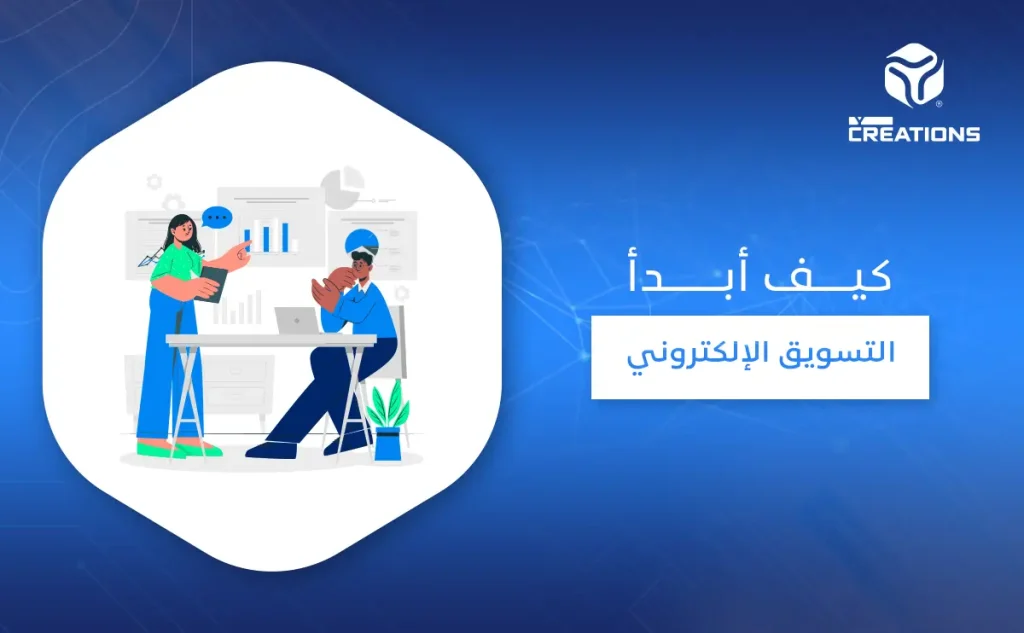 CREATIONS

كيف أبدأ

التسويق الإلكتروني